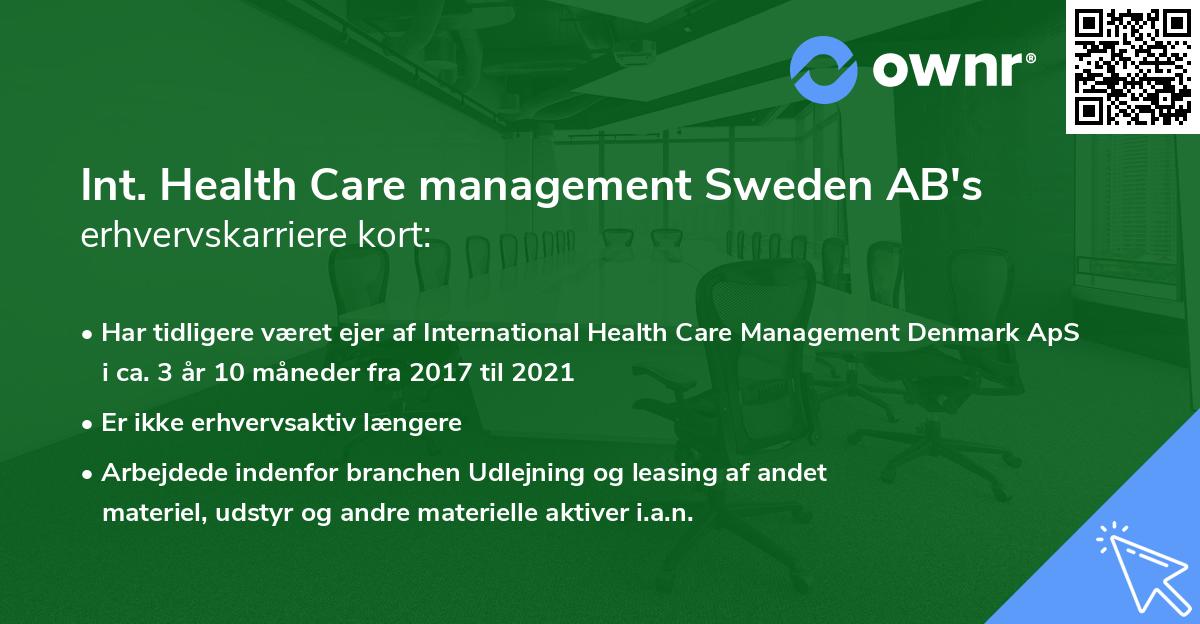 ownr®

Int. Health Care management Sweden AB's
erhvervskarriere kort:

• Har tidligere været ejer af International Health Care Management Denmark ApS i ca. 3 år 10 måneder fra 2017 til 2021

• Er ikke erhvervsaktiv længere

• Arbejdede indenfor branchen Udlejning og leasing af andet materiel, udstyr og andre materielle aktiver i.a.n.